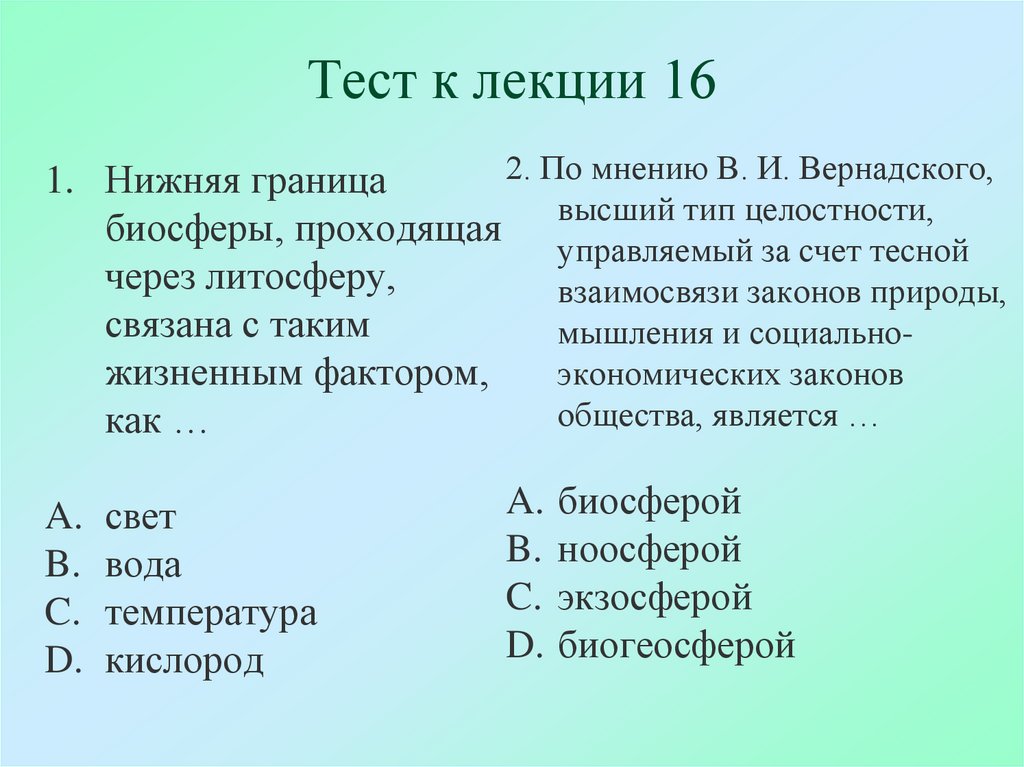 Тест к лекции 16

1. Нижняя граница биосферы, проходящая через литосферу, связана с таким жизненным фактором, как …

A. свет
B. вода
C. температура
D. кислород

2. По мнению В. И. Вернадского, высший тип целостности, управляемый за счет тесной взаимосвязи законов природы, мышления и социально-экономических законов общества, является …

A. биосферой
B. ноосферой
C. экзосферой
D. биогеосферой